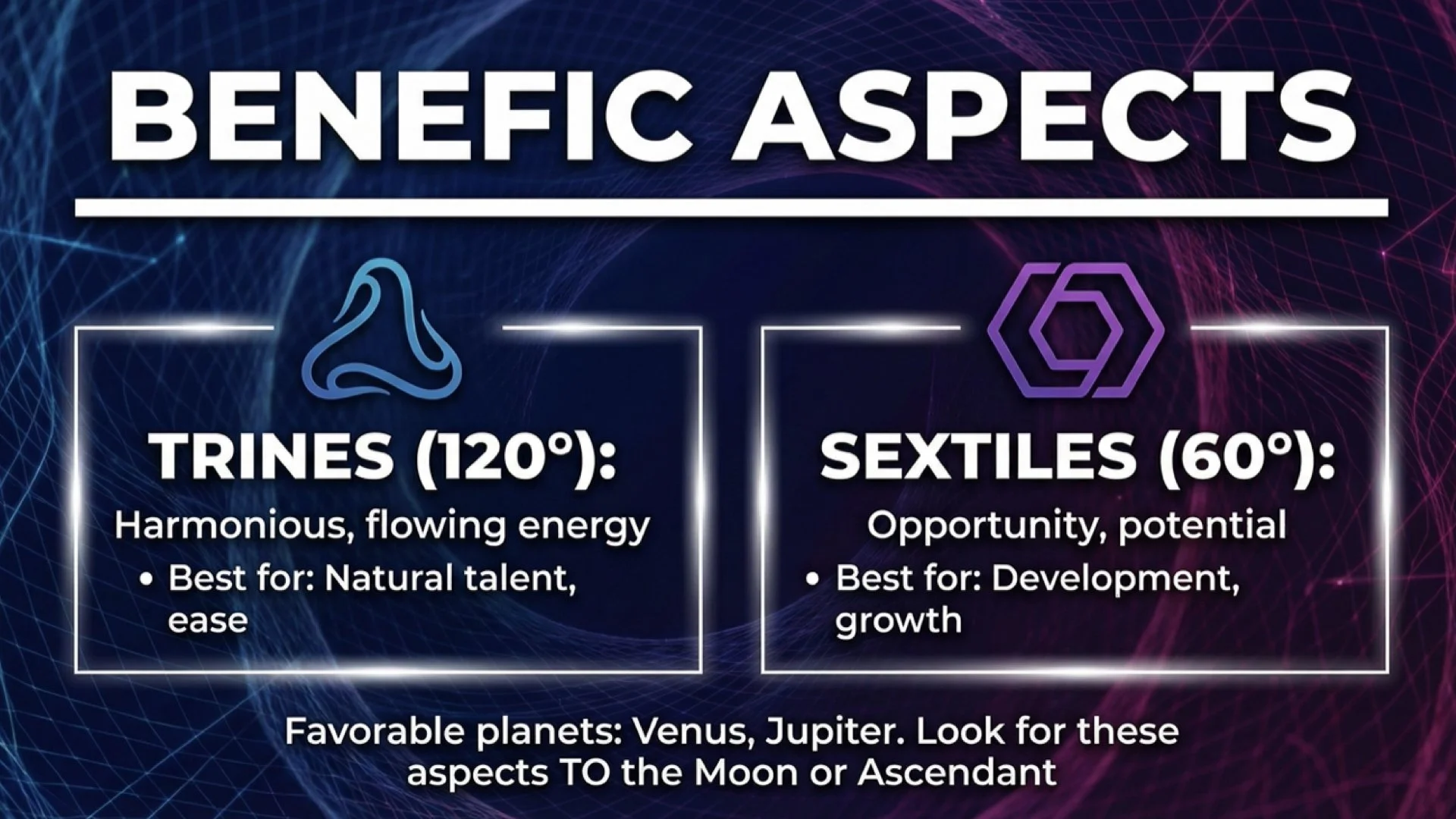 BENEFIC ASPECTS

TRINES (120°):

Harmonious, flowing energy

• Best for: Natural talent, ease

SEXTILES (60°):

Opportunity, potential

• Best for: Development, growth

Favorable planets: Venus, Jupiter. Look for these aspects TO the Moon or Ascendant